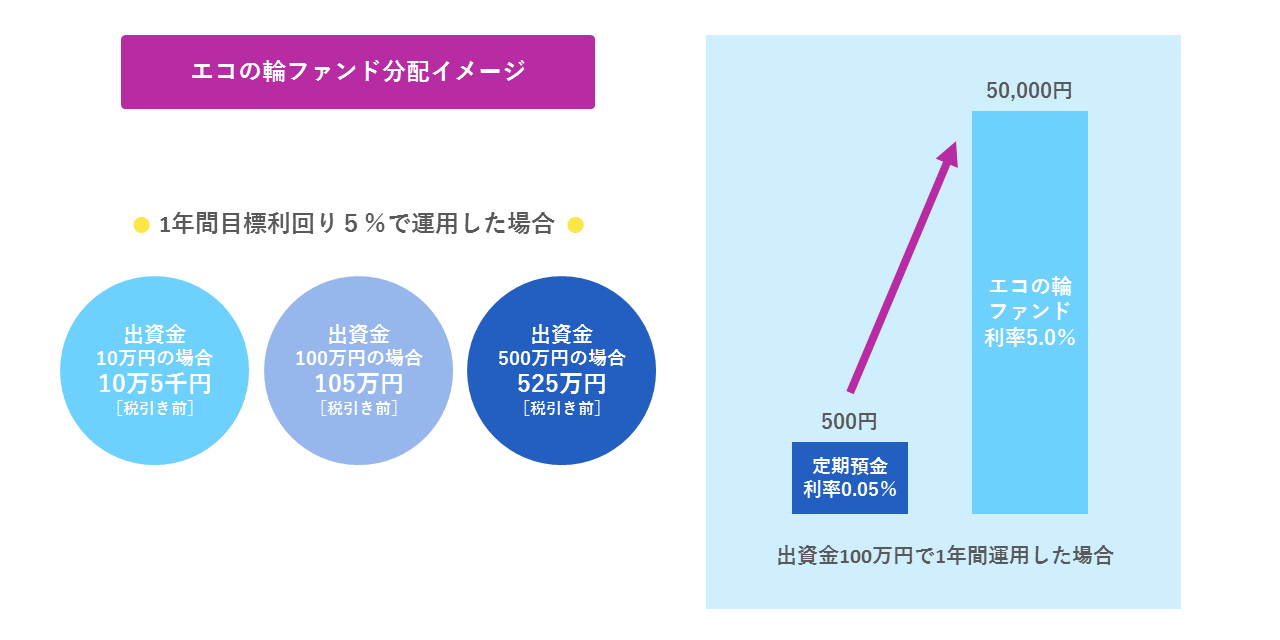 エコの輪ファンド分配イメージ

1年間目標利回り５％で運用した場合

出資金
10万円の場合
10万5千円
［税引き前］

出資金
100万円の場合
105万円
［税引き前］

出資金
500万円の場合
525万円
［税引き前］

50,000円

エコの輪
ファンド
利率5.0％

500円

定期預金
利率0.05％

出資金100万円で1年間運用した場合